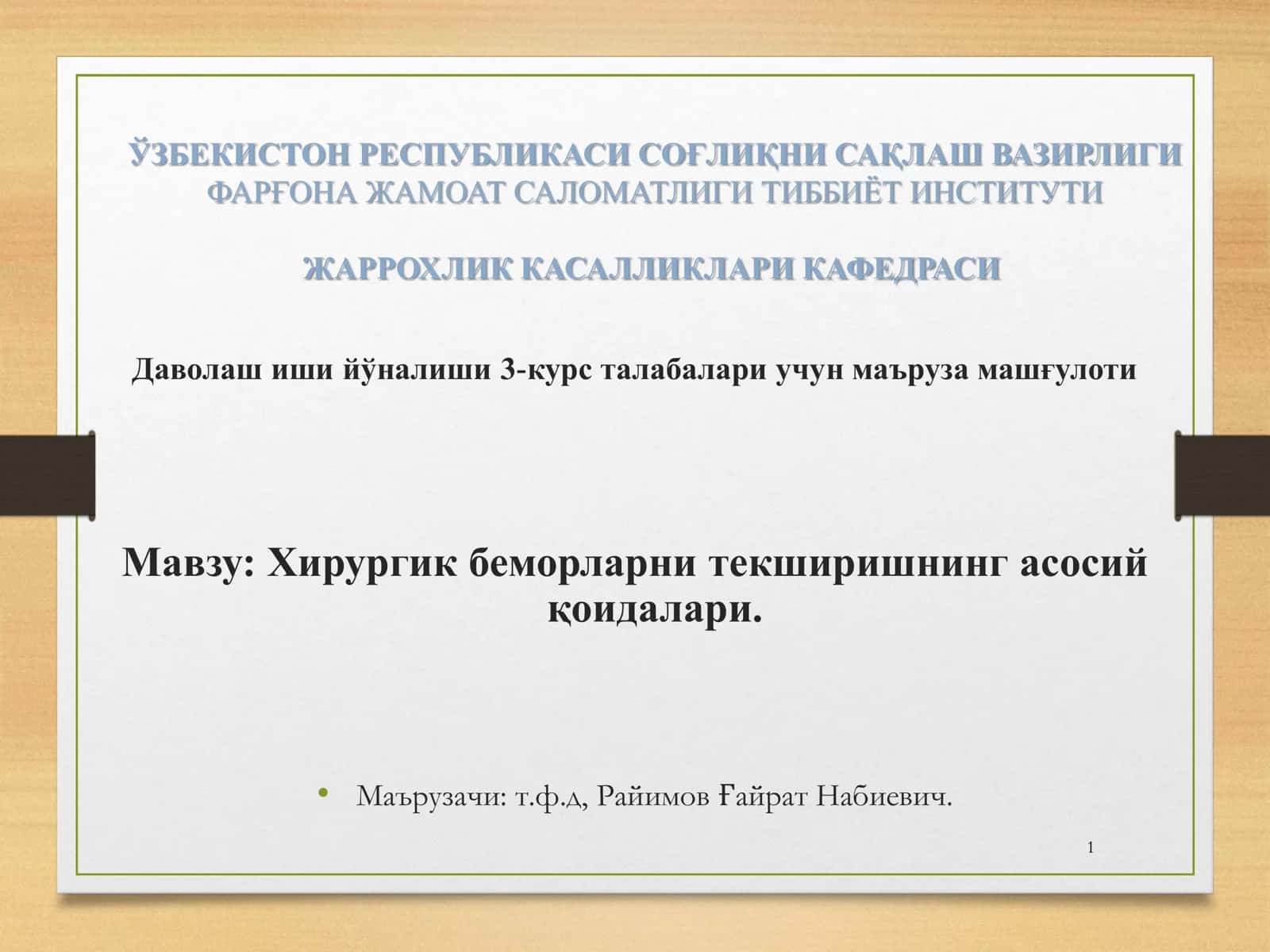 ЎЗБЕКИСТОН РЕСПУБЛИКАСИ СОҒЛИҚНИ САҚЛАШ ВАЗИРЛИГИ
ФАРҒОНА ЖАМОАТ САЛОМАТЛИГИ ТИББИЁТ ИНСТИТУТИ

ЖАРРОХЛИК КАСАЛЛИКЛАРИ КАФЕДРАСИ

Даволаш иши йўналиши 3-курс талабалари учун маъруза машғулоти

Мавзу: Хирургик беморларни текширишнинг асосий қоидалари.

• Маърузачи: т.ф.д, Райимов Ғайрат Набиевич.

1